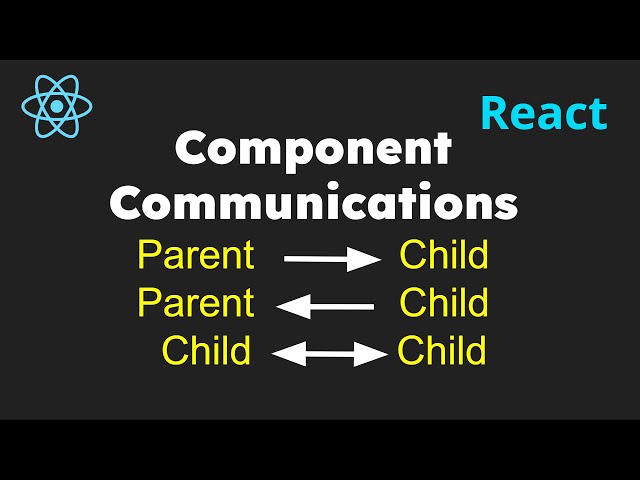 React

Component Communications

Parent → Child
Parent ← Child
Child ↔ Child